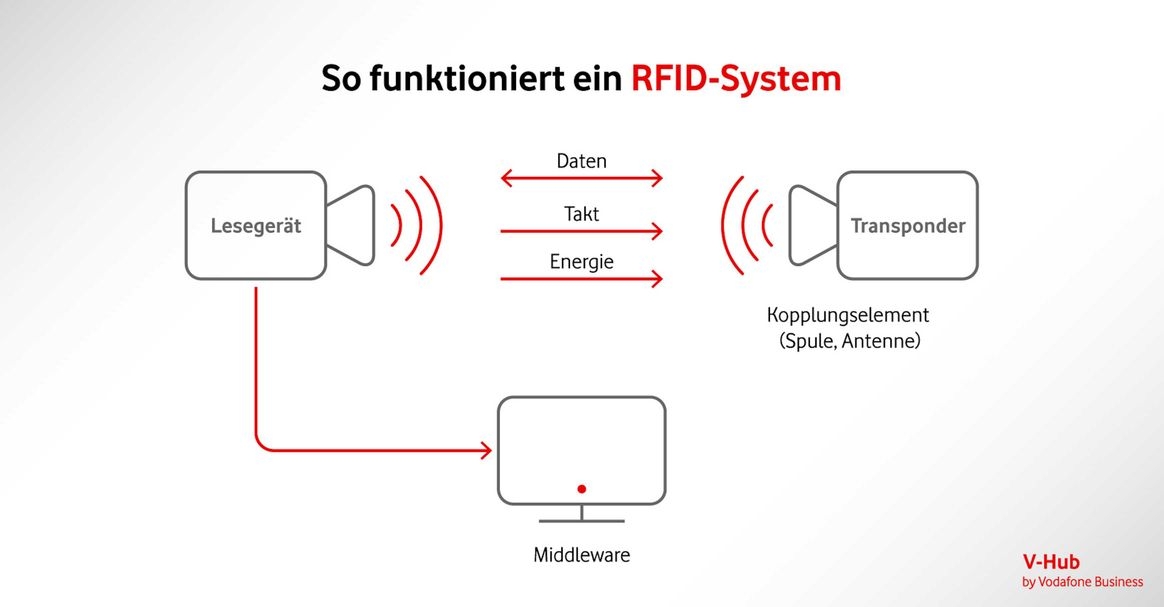 So funktioniert ein RFID-System

Lesegerät

Daten

Takt

Energie

Transponder

Kopplungselement
(Spule, Antenne)

Middleware

V-Hub
by Vodafone Business